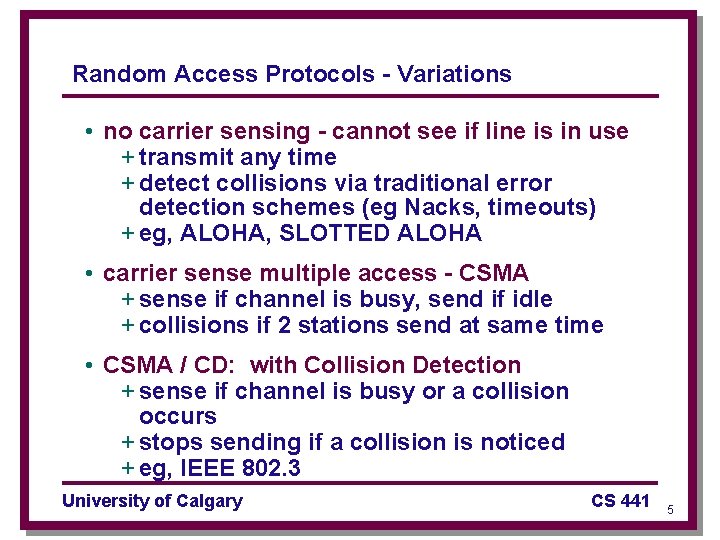 Random Access Protocols - Variations

• no carrier sensing - cannot see if line is in use
+ transmit any time
+ detect collisions via traditional error detection schemes (eg Nacks, timeouts)
+ eg, ALOHA, SLOTTED ALOHA

• carrier sense multiple access - CSMA
+ sense if channel is busy, send if idle
+ collisions if 2 stations send at same time

• CSMA / CD: with Collision Detection
+ sense if channel is busy or a collision occurs
+ stops sending if a collision is noticed
+ eg, IEEE 802.3

University of Calgary

CS 441

5